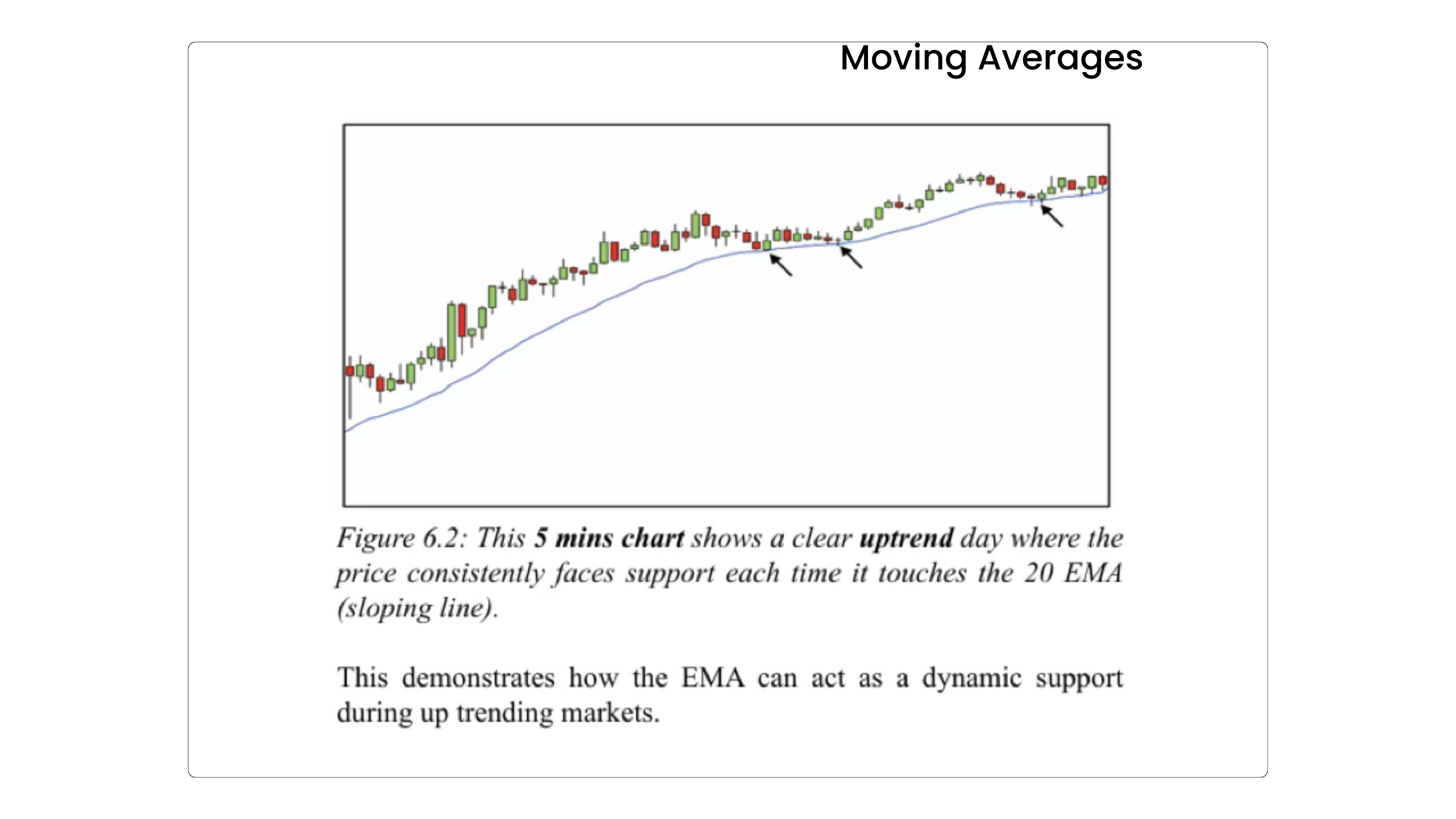 Moving Averages

Figure 6.2: This 5 mins chart shows a clear uptrend day where the price consistently faces support each time it touches the 20 EMA (sloping line).

This demonstrates how the EMA can act as a dynamic support during up trending markets.